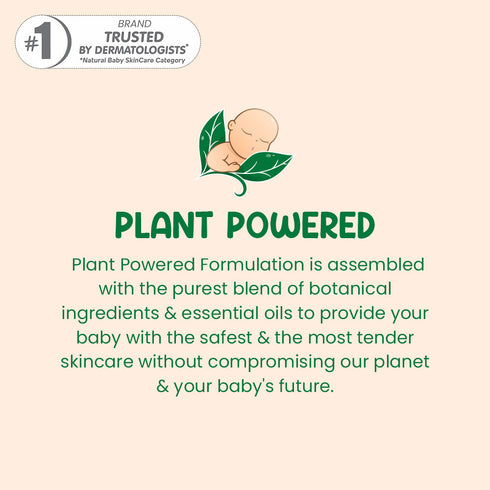 #1 BRAND TRUSTED BY DERMATOLOGISTS*
*Natural Baby SkinCare Category

PLANT POWERED

Plant Powered Formulation is assembled with the purest blend of botanical ingredients & essential oils to provide your baby with the safest & the most tender skincare without compromising our planet & your baby's future.